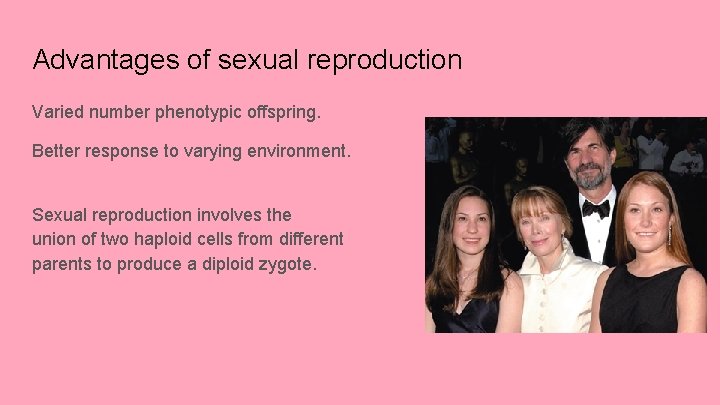 Advantages of sexual reproduction

Varied number phenotypic offspring.

Better response to varying environment.

Sexual reproduction involves the union of two haploid cells from different parents to produce a diploid zygote.